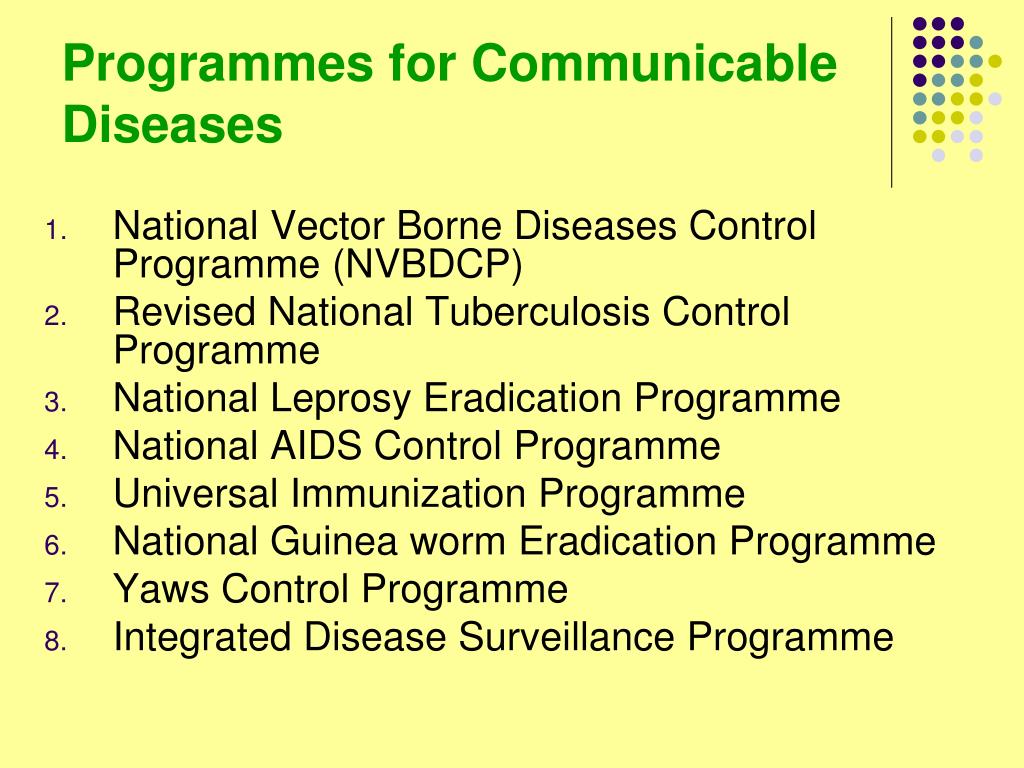 Programmes for Communicable Diseases

1. National Vector Borne Diseases Control Programme (NVBDCP)
2. Revised National Tuberculosis Control Programme
3. National Leprosy Eradication Programme
4. National AIDS Control Programme
5. Universal Immunization Programme
6. National Guinea worm Eradication Programme
7. Yaws Control Programme
8. Integrated Disease Surveillance Programme